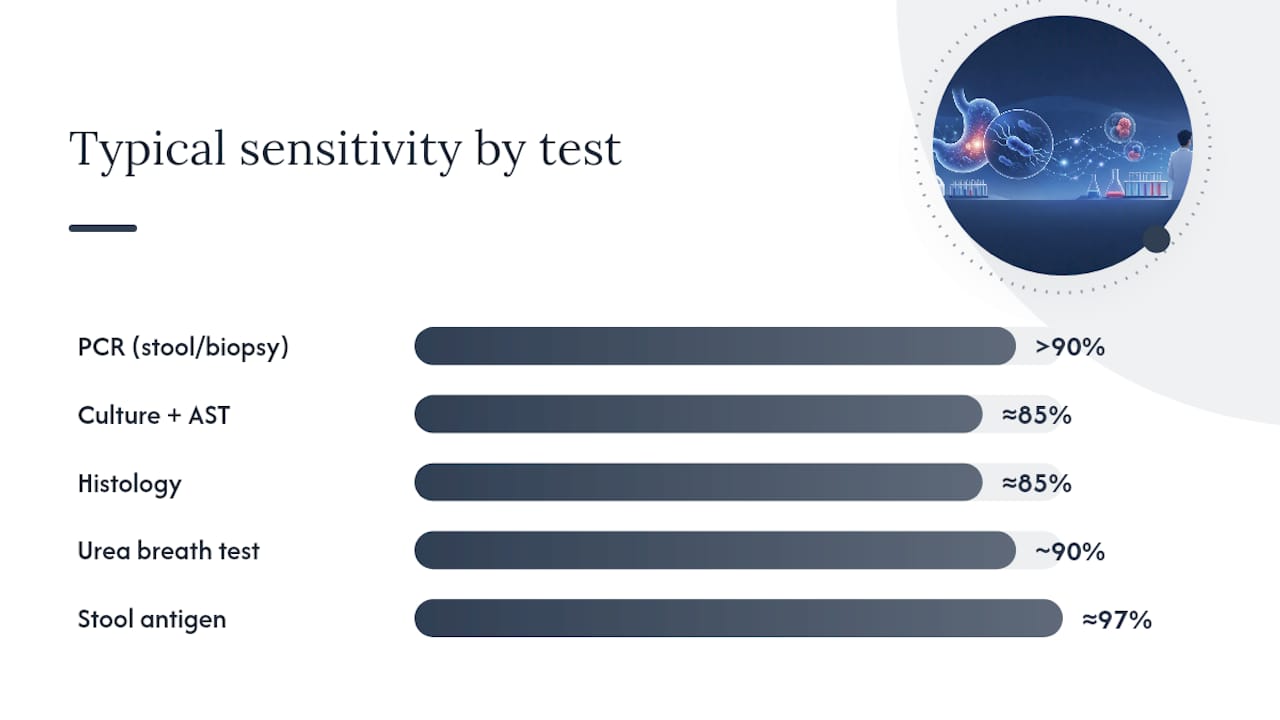 Typical sensitivity by test

PCR (stool/biopsy) >90%

Culture + AST ≈85%

Histology ≈85%

Urea breath test ~90%

Stool antigen ≈97%